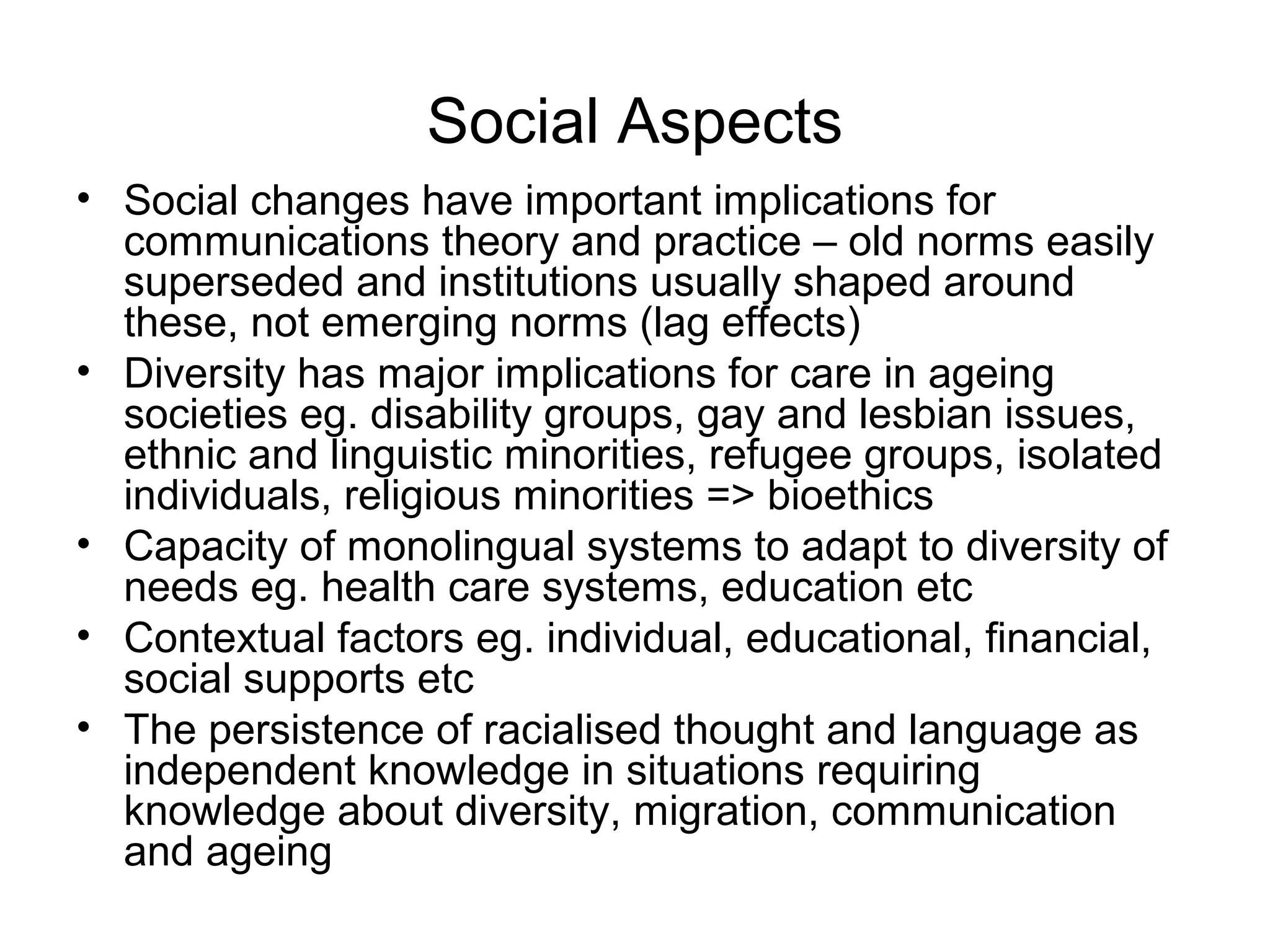 Social Aspects

• Social changes have important implications for communications theory and practice – old norms easily superseded and institutions usually shaped around these, not emerging norms (lag effects)
• Diversity has major implications for care in ageing societies eg. disability groups, gay and lesbian issues, ethnic and linguistic minorities, refugee groups, isolated individuals, religious minorities => bioethics
• Capacity of monolingual systems to adapt to diversity of needs eg. health care systems, education etc
• Contextual factors eg. individual, educational, financial, social supports etc
• The persistence of racialised thought and language as independent knowledge in situations requiring knowledge about diversity, migration, communication and ageing